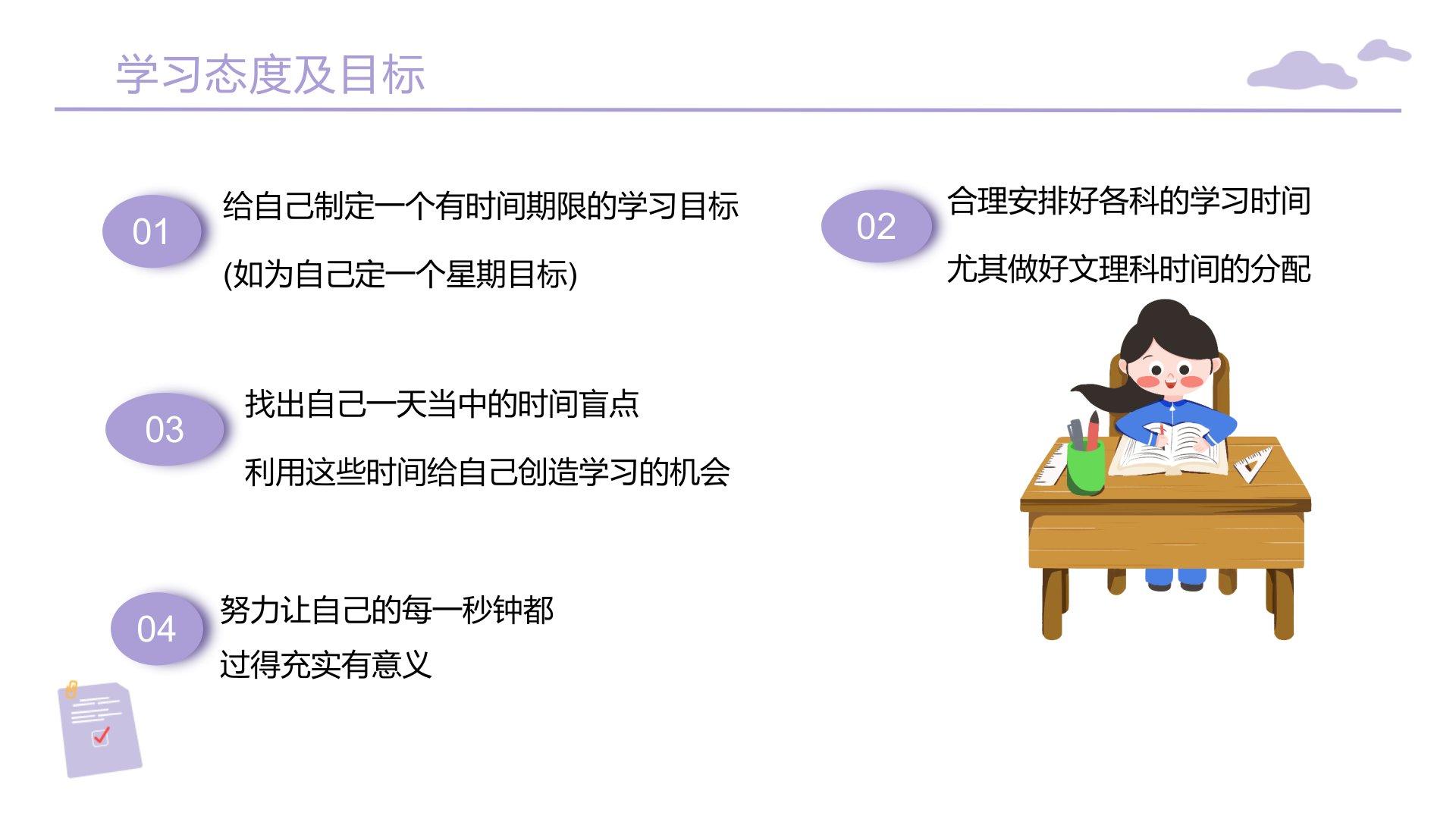 学习态度及目标

01

给自己制定一个有时间期限的学习目标

(如为自己定一个星期目标)

02

合理安排好各科的学习时间

尤其做好文理科时间的分配

03

找出自己一天当中的时间盲点

利用这些时间给自己创造学习的机会

04

努力让自己的每一秒钟都

过得充实有意义